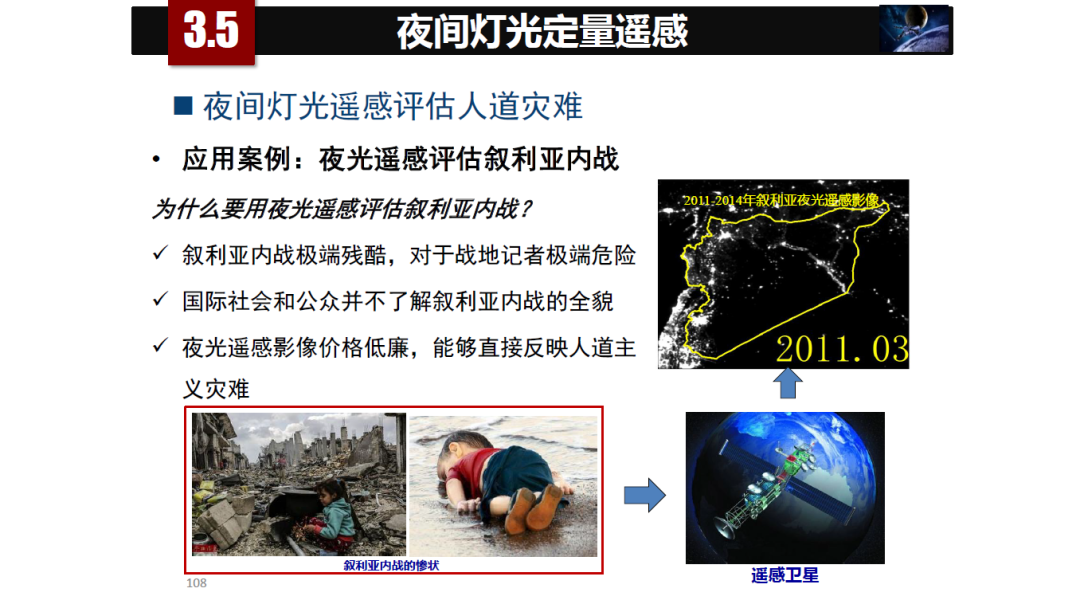 3.5 夜间灯光定量遥感

■ 夜间灯光遥感评估人道灾难

• 应用案例：夜光遥感评估叙利亚内战

为什么要用夜光遥感评估叙利亚内战？

✓ 叙利亚内战极端残酷，对于战地记者极端危险

✓ 国际社会和公众并不了解叙利亚内战的全貌

✓ 夜光遥感影像价格低廉，能够直接反映人道主义灾难

2011-2014年叙利亚夜光遥感影像

2011.03

叙利亚内战的惨状

遥感卫星

108